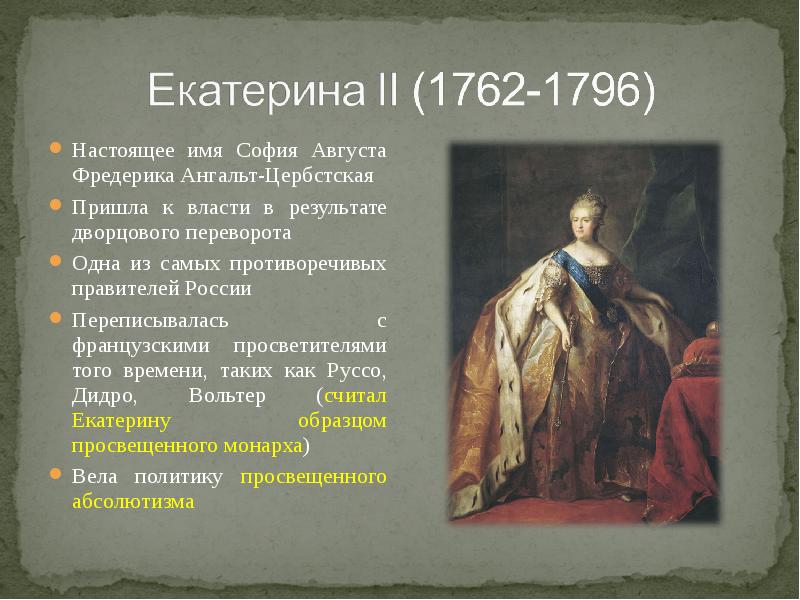 Екатерина II (1762-1796)

Настоящее имя София Августа Фредерика Ангальт-Цербстская

Пришла к власти в результате дворцового переворота

Одна из самых противоречивых правителей России

Переписывалась с французскими просветителями того времени, таких как Руссо, Дидро, Вольтер (считал Екатерину образцом просвещенного монарха)

Вела политику просвещенного абсолютизма